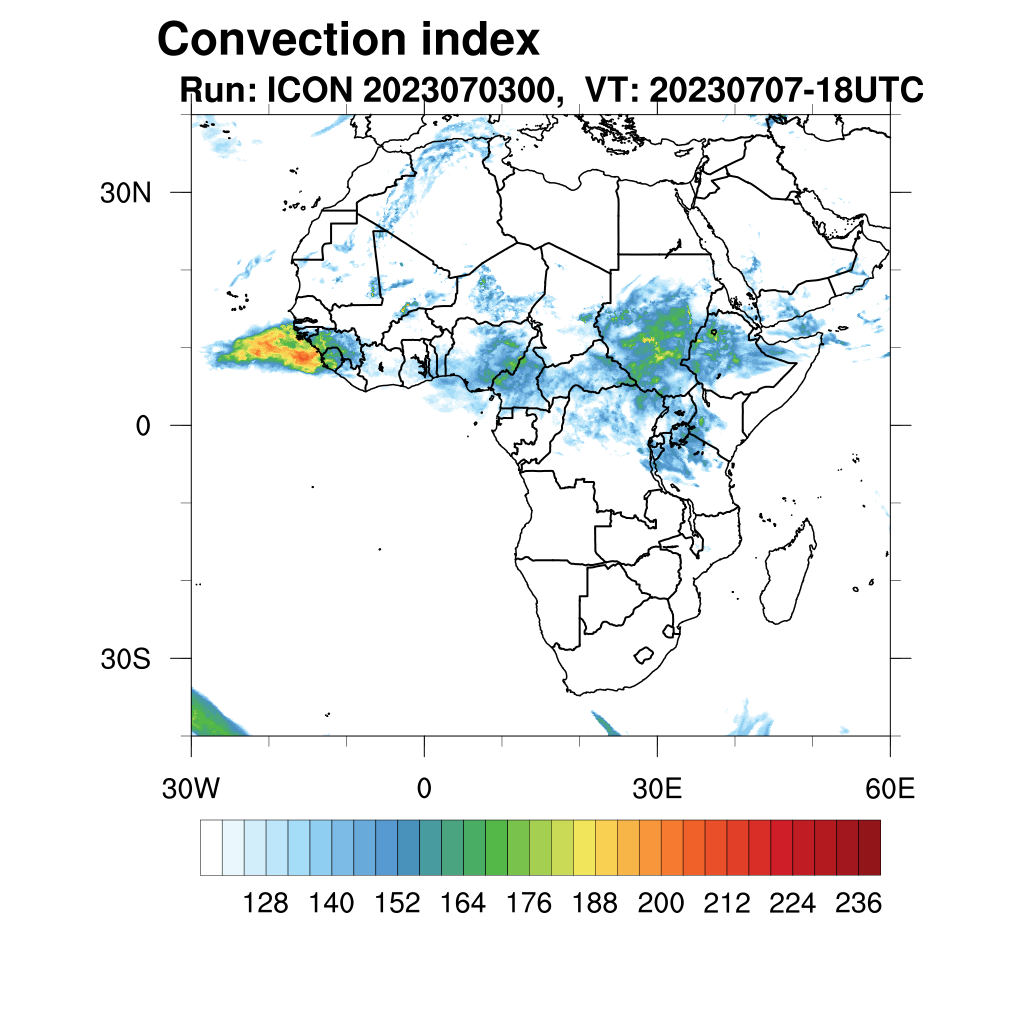 Convection index
Run: ICON 2023070300, VT: 20230707-18UTC

30N
0
30S

30W
0
30E
60E

128 140 152 164 176 188 200 212 224 236